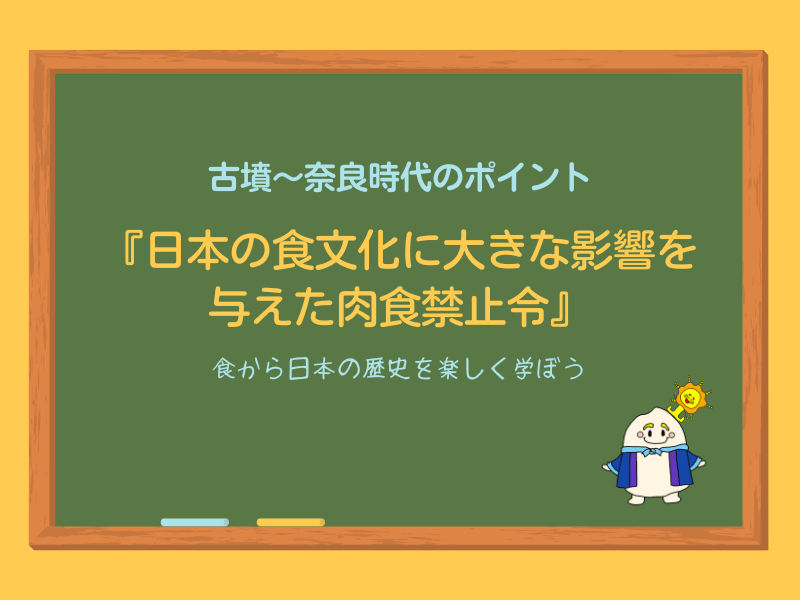 古墳〜奈良時代のポイント

『日本の食文化に大きな影響を与えた肉食禁止令』

食から日本の歴史を楽しく学ぼう